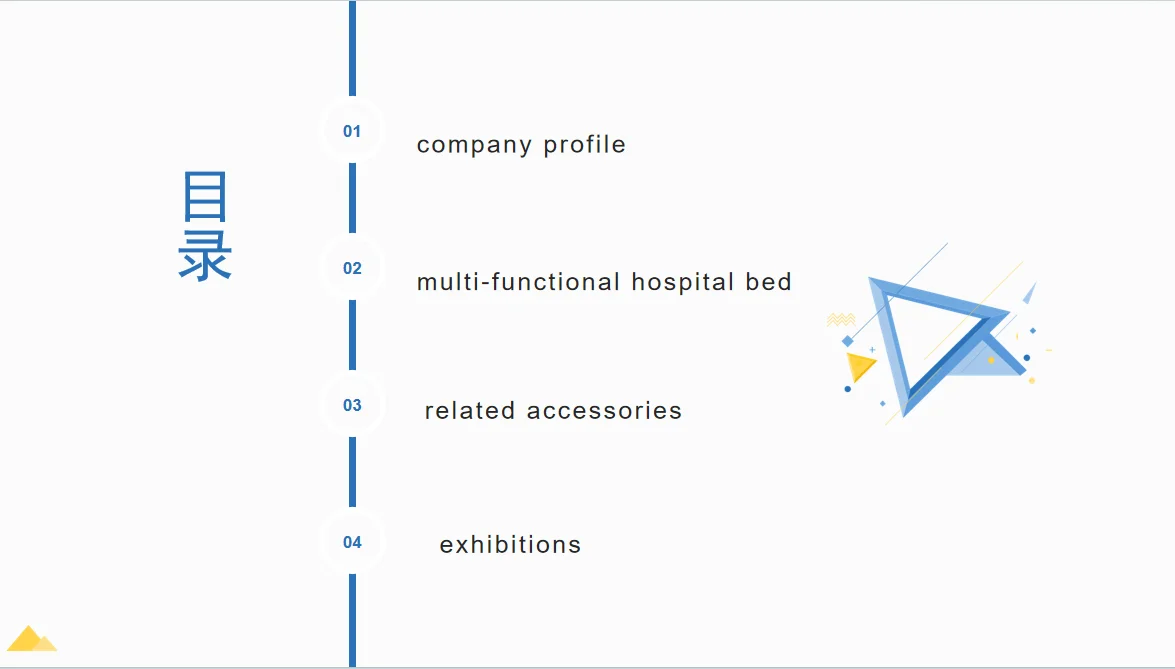 目录

01 company profile

02 multi-functional hospital bed

03 related accessories

04 exhibitions